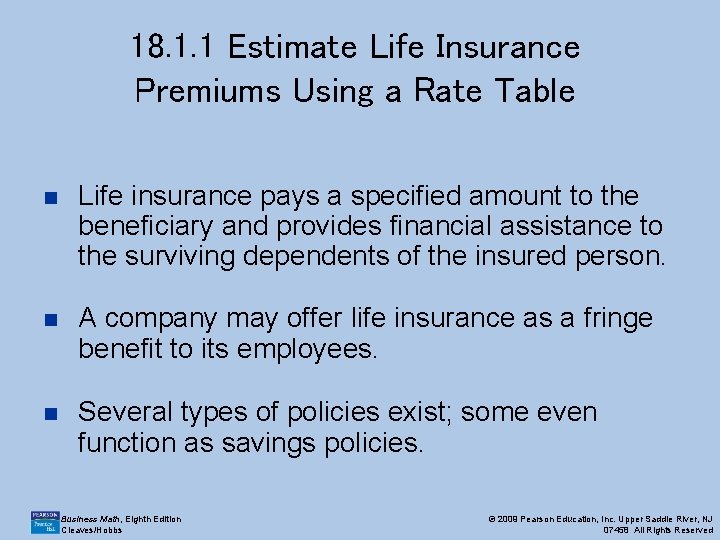 18.1.1 Estimate Life Insurance Premiums Using a Rate Table

Life insurance pays a specified amount to the beneficiary and provides financial assistance to the surviving dependents of the insured person.

A company may offer life insurance as a fringe benefit to its employees.

Several types of policies exist; some even function as savings policies.

PEARSON Prentice Hall

Business Math, Eighth Edition
Cleaves/Hobbs

© 2009 Pearson Education, Inc. Upper Saddle River, NJ 07458 All Rights Reserved